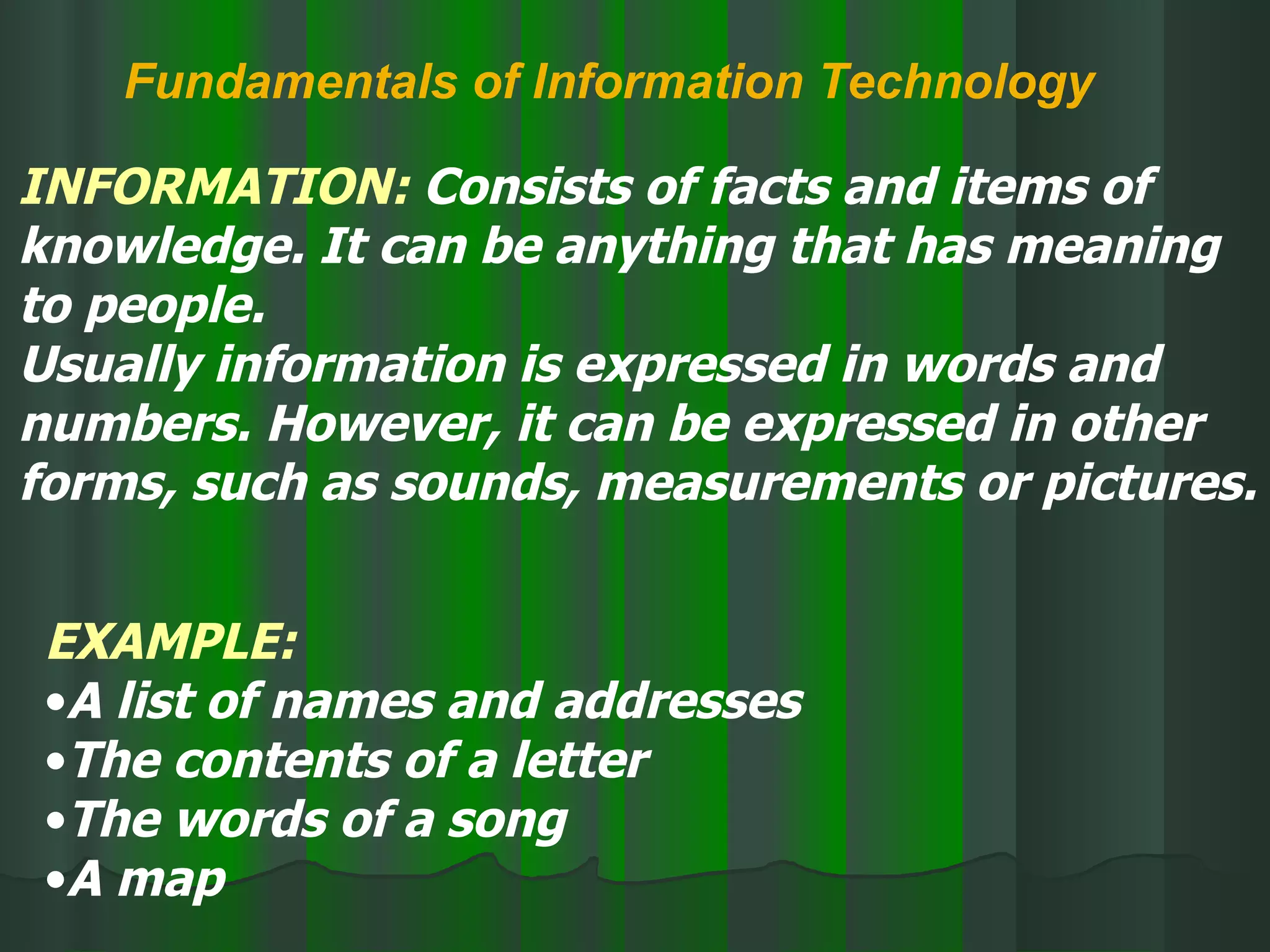 Fundamentals of Information Technology

INFORMATION: Consists of facts and items of knowledge. It can be anything that has meaning to people.
Usually information is expressed in words and numbers. However, it can be expressed in other forms, such as sounds, measurements or pictures.

EXAMPLE:
•A list of names and addresses
•The contents of a letter
•The words of a song
•A map